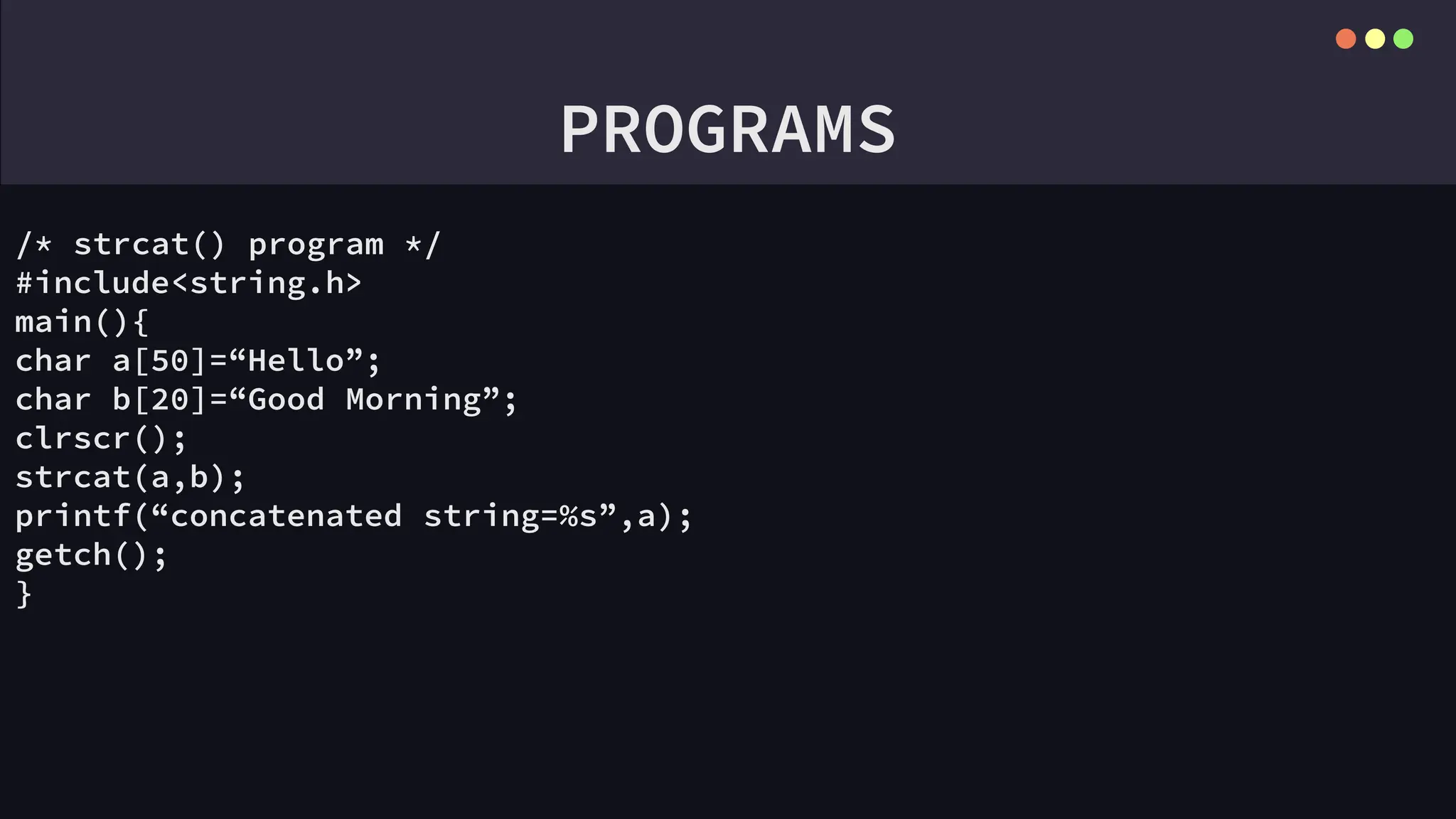 PROGRAMS

/* strcat() program */
#include<string.h>
main(){
char a[50]=“Hello”;
char b[20]=“Good Morning”;
clrscr();
strcat(a,b);
printf(“concatenated string=%s”,a);
getch();
}